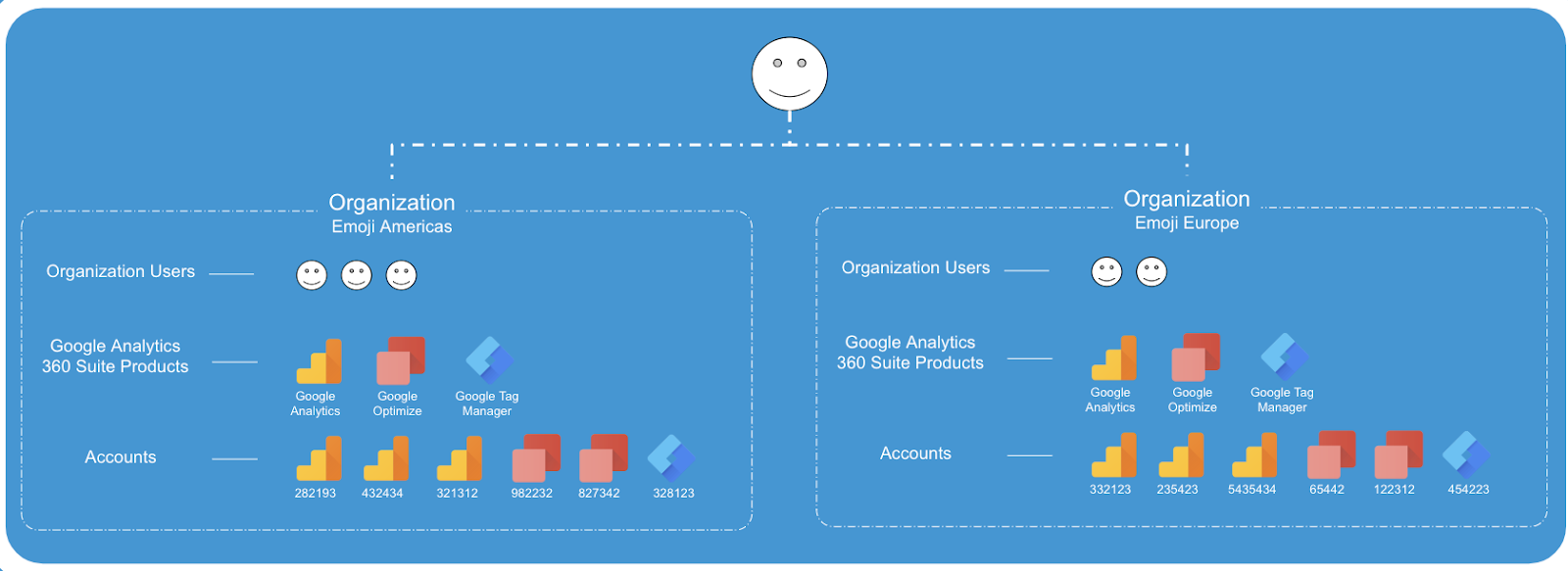 Organization
Emoji Americas

Organization Users

Google Analytics
360 Suite Products

Google Analytics
Google Optimize
Google Tag Manager

Accounts

282193
432434
321312
982232
827342
328123

Organization
Emoji Europe

Organization Users

Google Analytics
360 Suite Products

Google Analytics
Google Optimize
Google Tag Manager

Accounts

332123
235423
5435434
65442
122312
454223